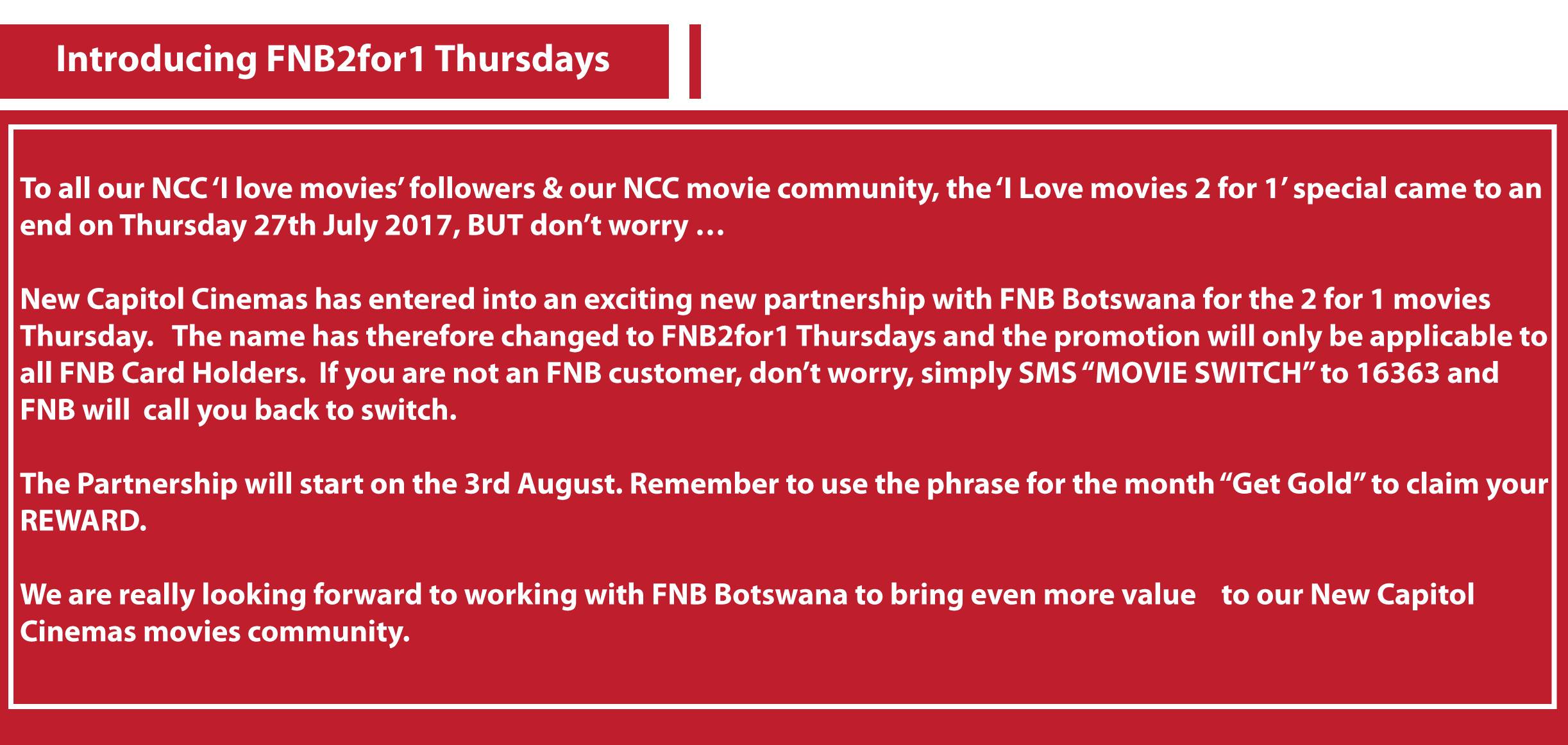 Introducing FNB2for1 Thursdays

To all our NCC 'I love movies' followers & our NCC movie community, the 'I Love movies 2 for 1' special came to an end on Thursday 27th July 2017, BUT don't worry …

New Capitol Cinemas has entered into an exciting new partnership with FNB Botswana for the 2 for 1 movies Thursday. The name has therefore changed to FNB2for1 Thursdays and the promotion will only be applicable to all FNB Card Holders. If you are not an FNB customer, don't worry, simply SMS "MOVIE SWITCH" to 16363 and FNB will call you back to switch.

The Partnership will start on the 3rd August. Remember to use the phrase for the month "Get Gold" to claim your REWARD.

We are really looking forward to working with FNB Botswana to bring even more value to our New Capitol Cinemas movies community.